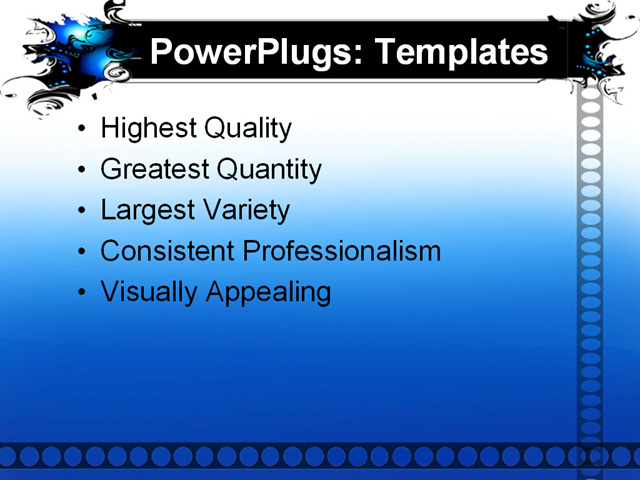 PowerPlugs: Templates

• Highest Quality
• Greatest Quantity
• Largest Variety
• Consistent Professionalism
• Visually Appealing